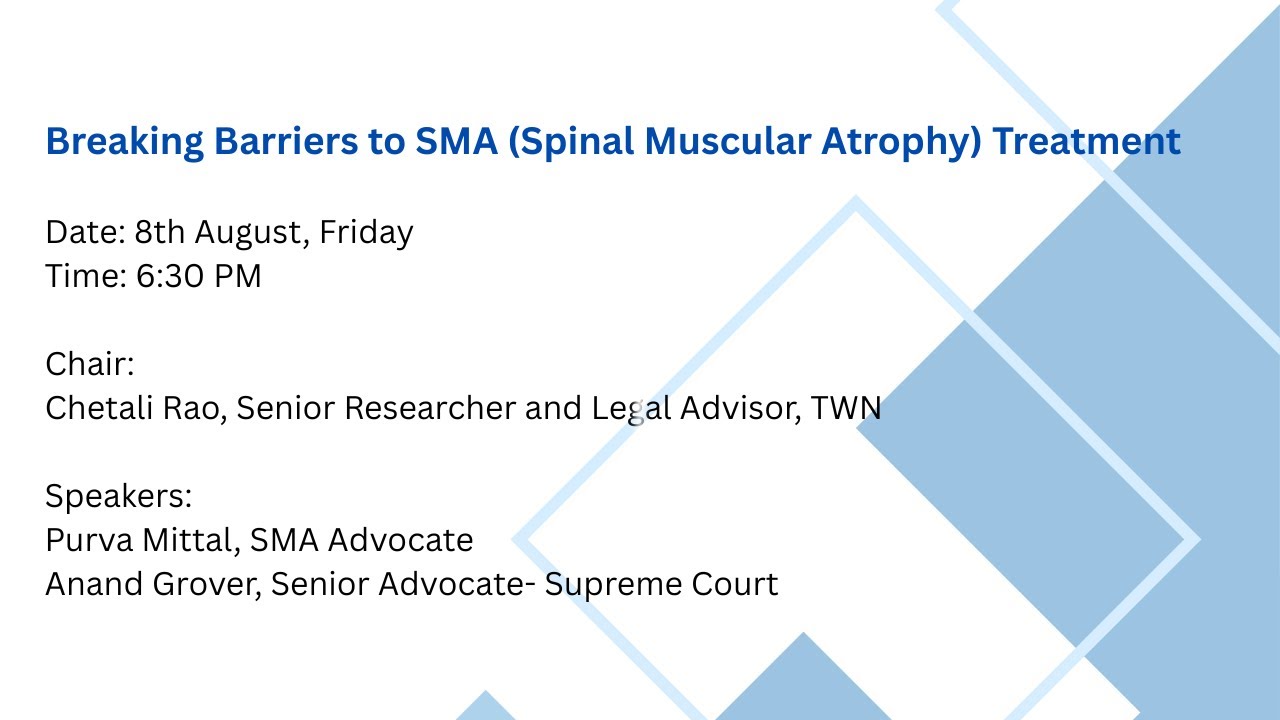 Breaking Barriers to SMA (Spinal Muscular Atrophy) Treatment

Date: 8th August, Friday
Time: 6:30 PM

Chair:
Chetali Rao, Senior Researcher and Legal Advisor, TWN

Speakers:
Purva Mittal, SMA Advocate
Anand Grover, Senior Advocate- Supreme Court